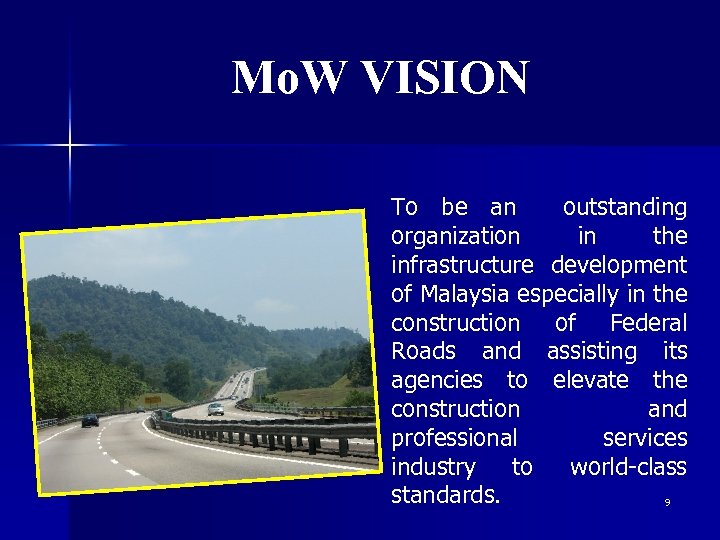 MoW VISION

To be an outstanding organization in the infrastructure development of Malaysia especially in the construction of Federal Roads and assisting its agencies to elevate the construction and professional services industry to world-class standards.

9